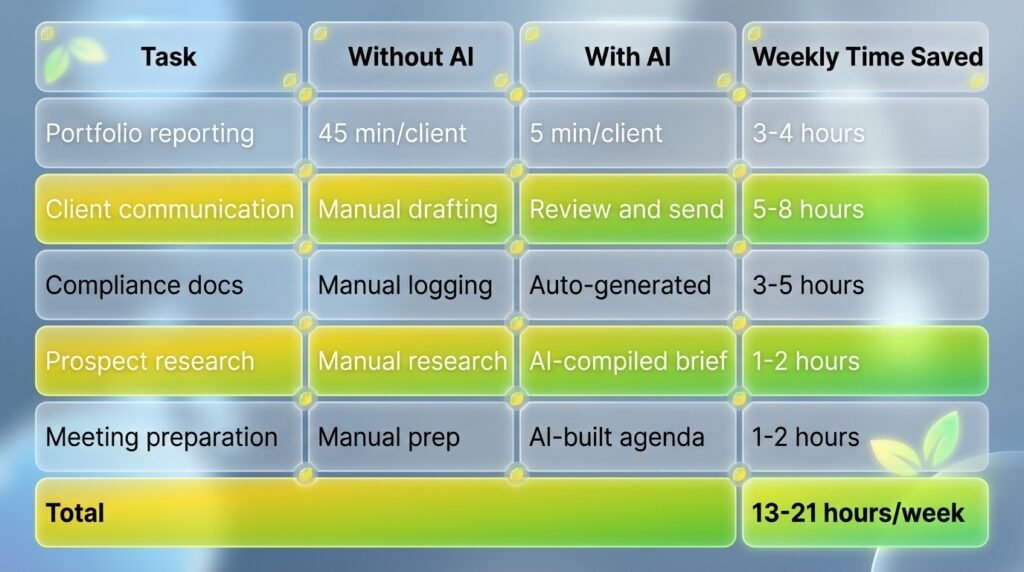 | Task | Without AI | With AI | Weekly Time Saved |
|---|---|---|---|
| Portfolio reporting | 45 min/client | 5 min/client | 3-4 hours |
| Client communication | Manual drafting | Review and send | 5-8 hours |
| Compliance docs | Manual logging | Auto-generated | 3-5 hours |
| Prospect research | Manual research | AI-compiled brief | 1-2 hours |
| Meeting preparation | Manual prep | AI-built agenda | 1-2 hours |
| Total | | | 13-21 hours/week |